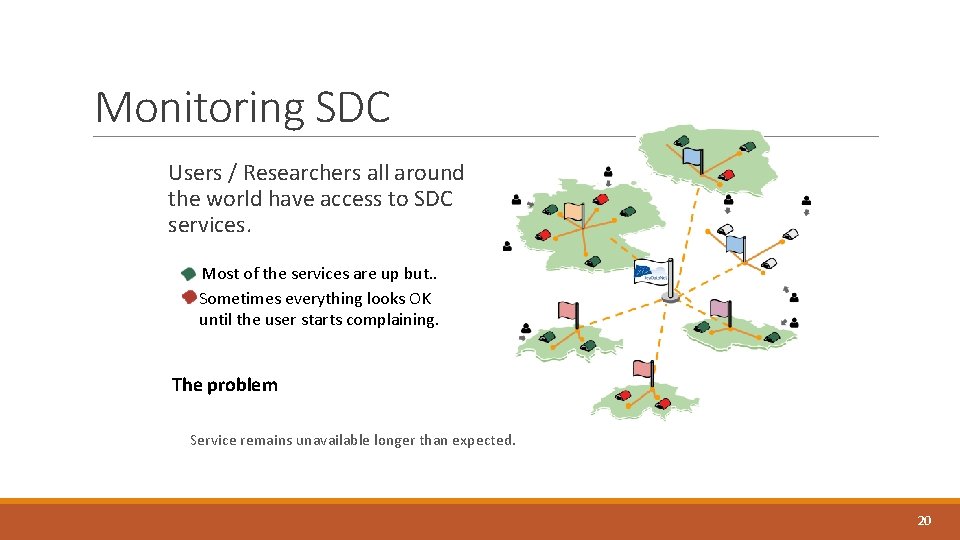 Monitoring SDC

Users / Researchers all around the world have access to SDC services.

Most of the services are up but..

Sometimes everything looks OK until the user starts complaining.

The problem

Service remains unavailable longer than expected.

20